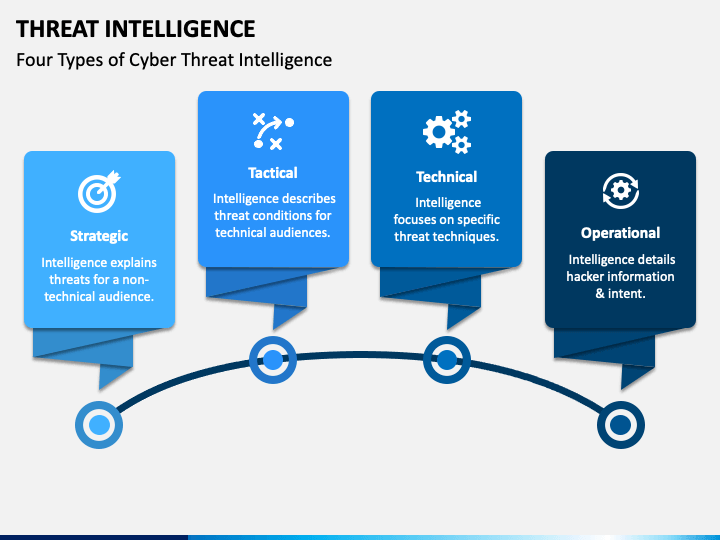 THREAT INTELLIGENCE

Four Types of Cyber Threat Intelligence

Strategic

Intelligence explains threats for a non-technical audience.

Tactical

Intelligence describes threat conditions for technical audiences.

Technical

Intelligence focuses on specific threat techniques.

Operational

Intelligence details hacker information & intent.